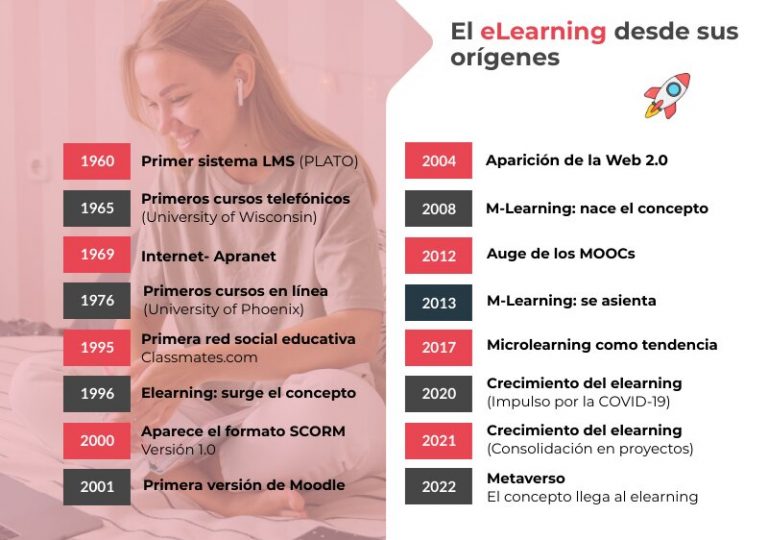 El eLearning desde sus orígenes

1960 Primer sistema LMS (PLATO)

1965 Primeros cursos telefónicos (University of Wisconsin)

1969 Internet- Apranet

1976 Primeros cursos en línea (University of Phoenix)

1995 Primera red social educativa Classmates.com

1996 Elearning: surge el concepto

2000 Aparece el formato SCORM Versión 1.0

2001 Primera versión de Moodle

2004 Aparición de la Web 2.0

2008 M-Learning: nace el concepto

2012 Auge de los MOOCs

2013 M-Learning: se asienta

2017 Microlearning como tendencia

2020 Crecimiento del elearning (Impulso por la COVID-19)

2021 Crecimiento del elearning (Consolidación en proyectos)

2022 Metaverso El concepto llega al elearning